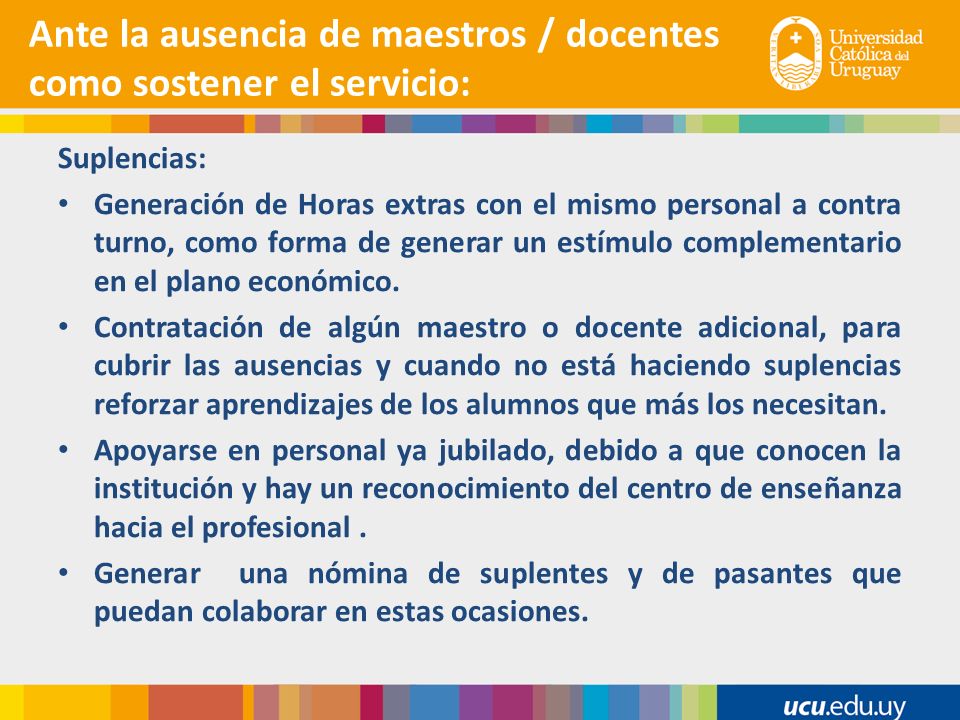 Ante la ausencia de maestros / docentes como sostener el servicio:

Universidad Católica del Uruguay

Suplencias:

• Generación de Horas extras con el mismo personal a contra turno, como forma de generar un estímulo complementario en el plano económico.

• Contratación de algún maestro o docente adicional, para cubrir las ausencias y cuando no está haciendo suplencias reforzar aprendizajes de los alumnos que más los necesitan.

• Apoyarse en personal ya jubilado, debido a que conocen la institución y hay un reconocimiento del centro de enseñanza hacia el profesional .

• Generar una nómina de suplentes y de pasantes que puedan colaborar en estas ocasiones.

ucu.edu.uy